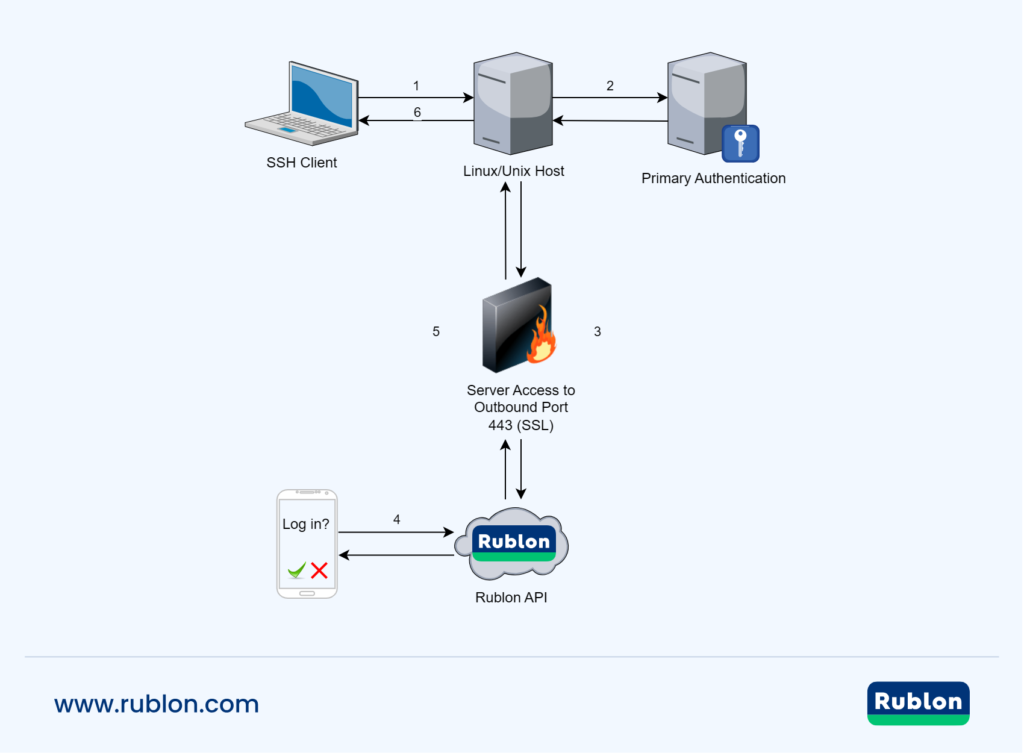 1

6

2

SSH Client

Linux/Unix Host

Primary Authentication

5

3

Server Access to Outbound Port 443 (SSL)

Log in?

4

Rublon

Rublon API

www.rublon.com

Rublon